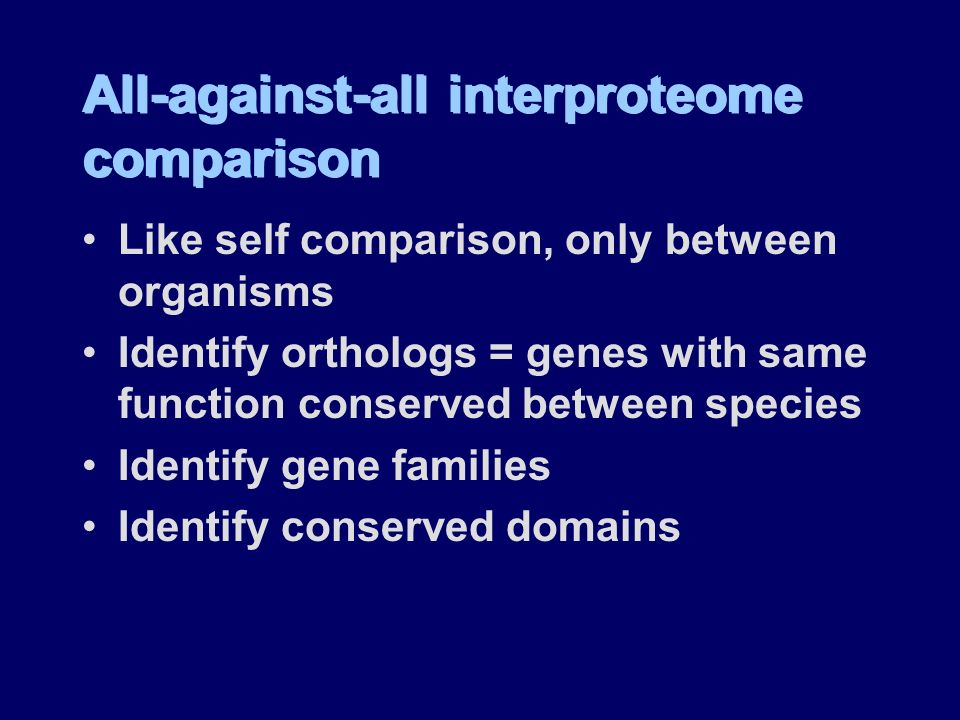 All-against-all interproteome comparison

• Like self comparison, only between organisms
• Identify orthologs = genes with same function conserved between species
• Identify gene families
• Identify conserved domains